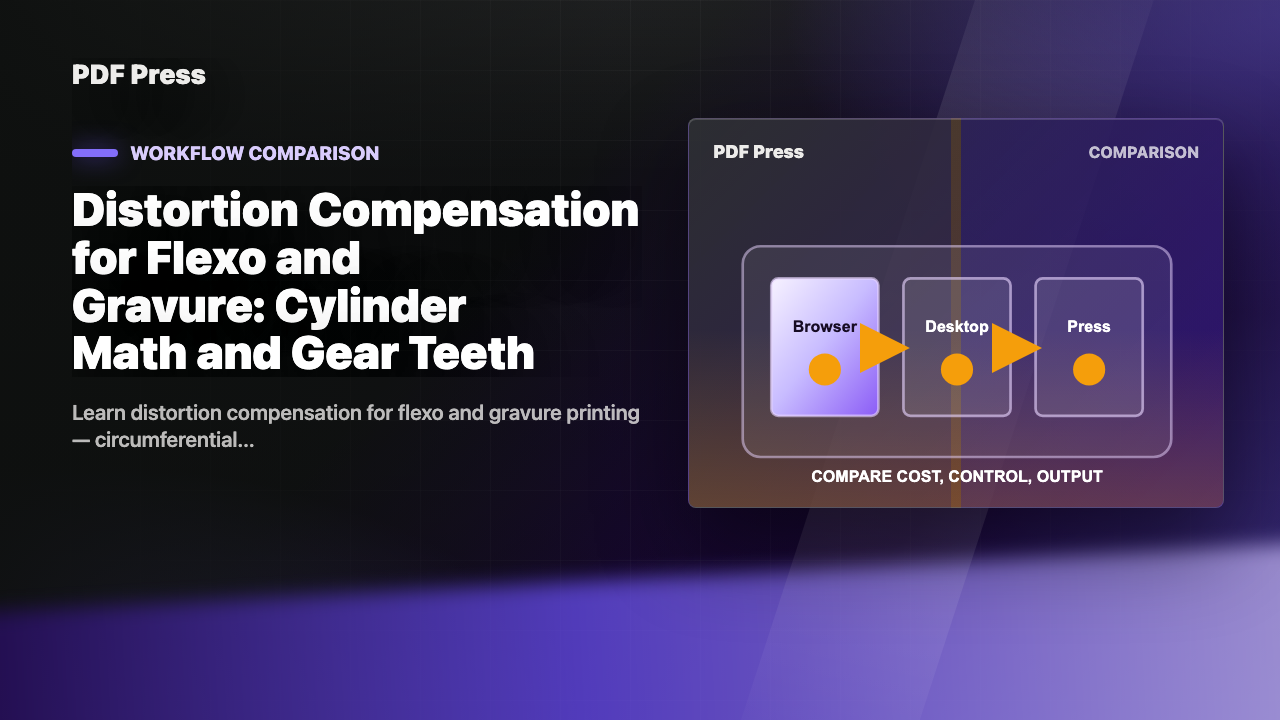 PDF Press

WORKFLOW COMPARISON

Distortion Compensation for Flexo and Gravure: Cylinder Math and Gear Teeth

Learn distortion compensation for flexo and gravure printing — circumferential...

PDF Press

COMPARISON

Browser

Desktop

Press

COMPARE COST, CONTROL, OUTPUT